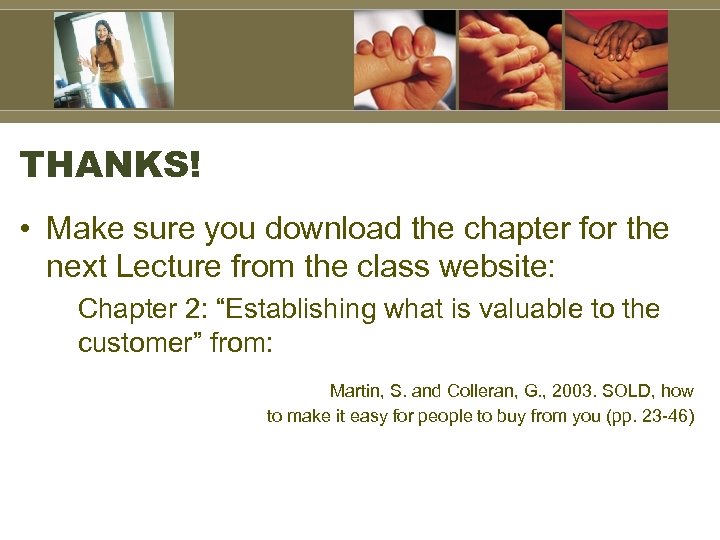 THANKS!

• Make sure you download the chapter for the next Lecture from the class website:

Chapter 2: “Establishing what is valuable to the customer” from:

Martin, S. and Colleran, G., 2003. SOLD, how to make it easy for people to buy from you (pp. 23-46)